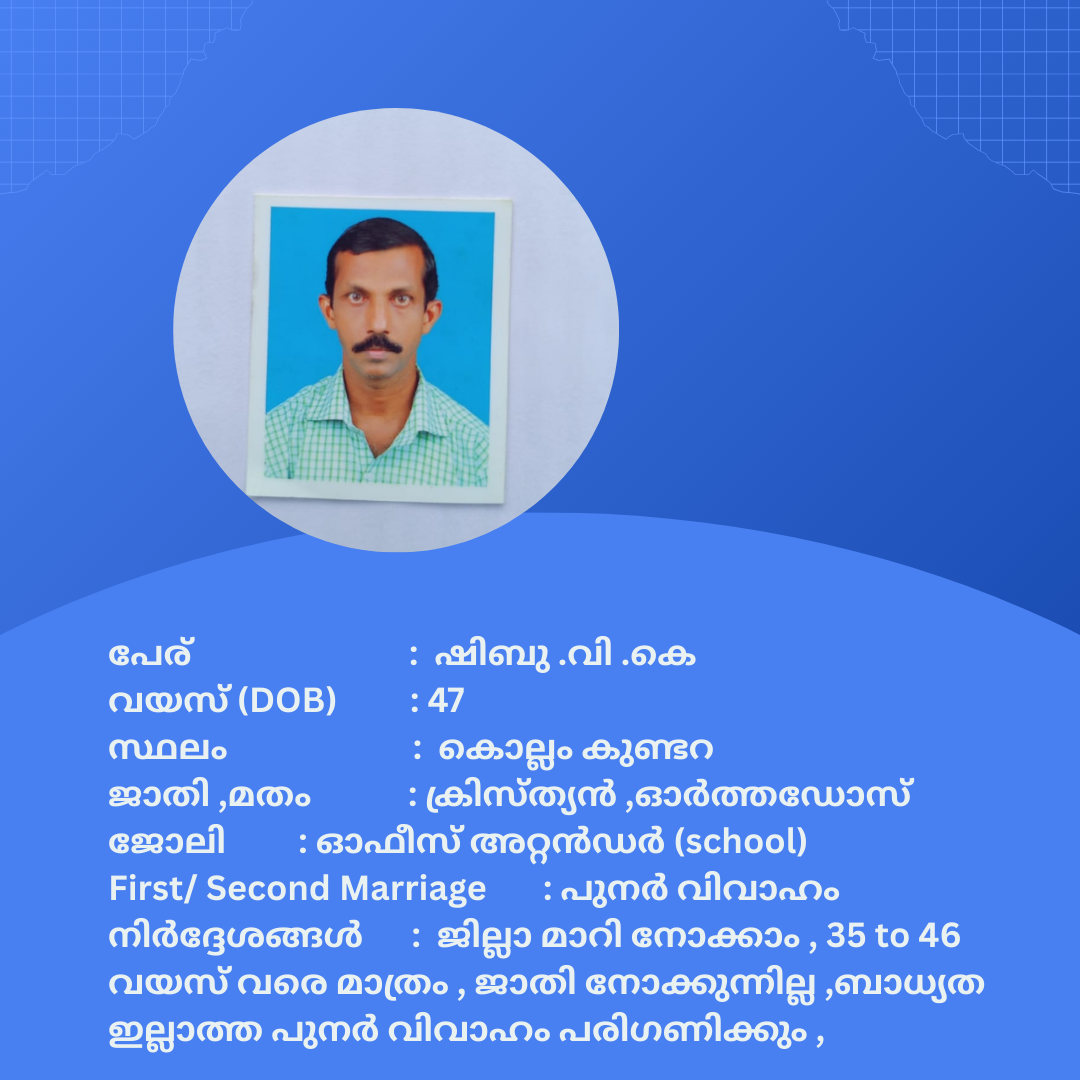 പേര് : ഷിബു .വി .കെ
വയസ് (DOB) : 47
സ്ഥലം : കൊല്ലം കുണ്ടറ
ജാതി ,മതം : ക്രിസ്ത്യൻ ,ഓർത്തഡോസ്
ജോലി : ഓഫീസ് അറ്റൻഡർ (school)
First/ Second Marriage : പുനർ വിവാഹം
നിർദ്ദേശങ്ങൾ : ജില്ലാ മാറി നോക്കാം , 35 to 46 വയസ് വരെ മാത്രം , ജാതി നോക്കുന്നില്ല ,ബാധ്യത ഇല്ലാത്ത പുനർ വിവാഹം പരിഗണിക്കും ,